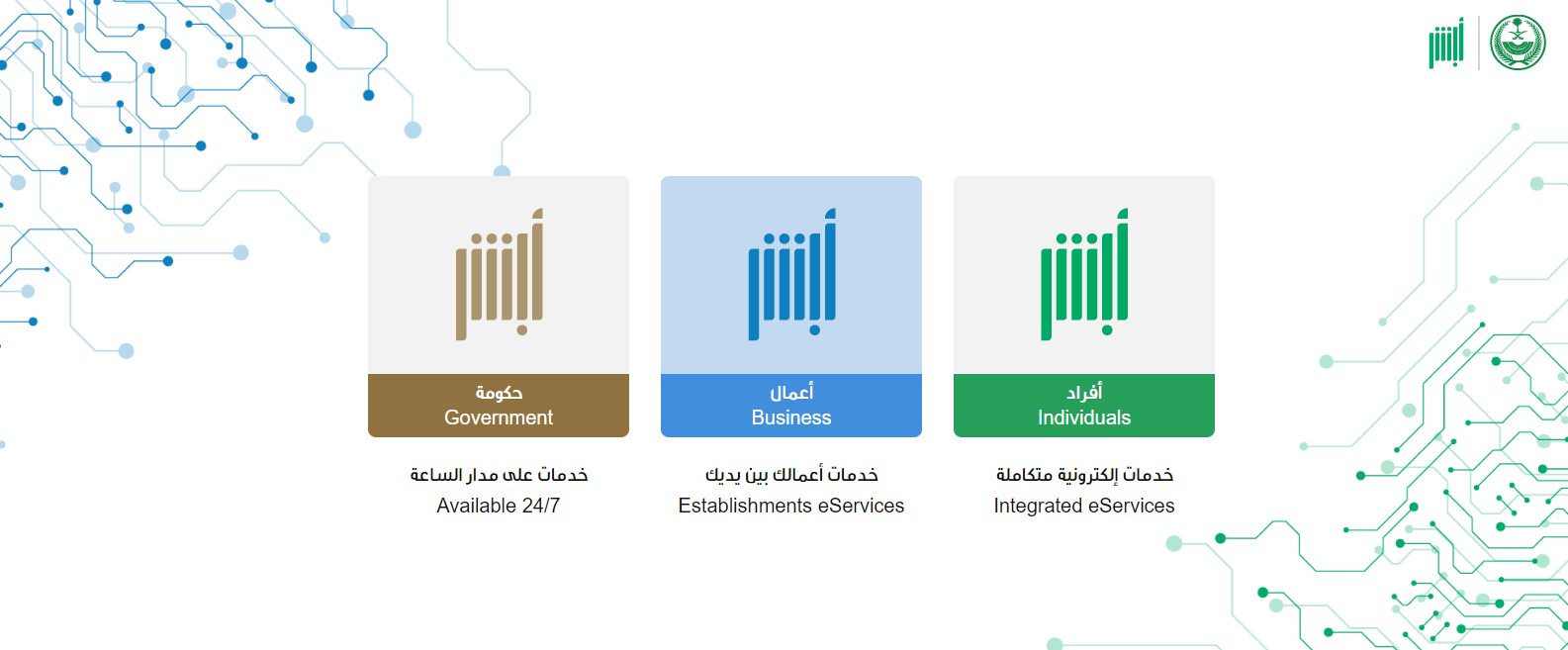 أبشر

أبشر
حكومة
Government

خدمات على مدار الساعة
Available 24/7

أبشر
أعمال
Business

خدمات أعمالك بين يديك
Establishments eServices

أبشر
أفراد
Individuals

خدمات إلكترونية متكاملة
Integrated eServices